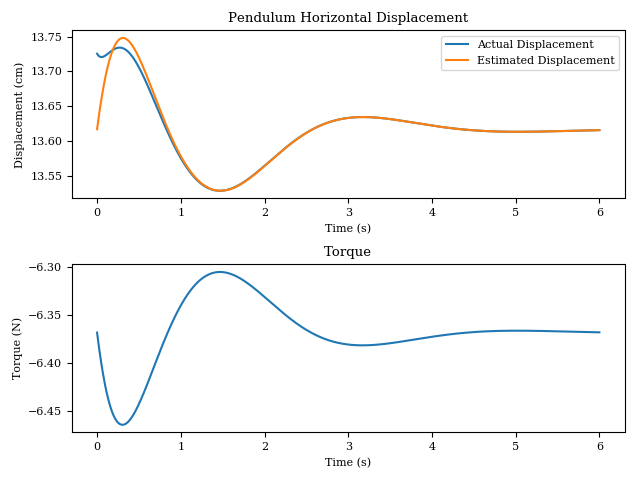 Pendulum Horizontal Displacement

Actual Displacement
Estimated Displacement

Displacement (cm)

13.75
13.70
13.65
13.60
13.55

0 1 2 3 4 5 6

Time (s)

Torque

Torque (N)

−6.30
−6.35
−6.40
−6.45

0 1 2 3 4 5 6

Time (s)